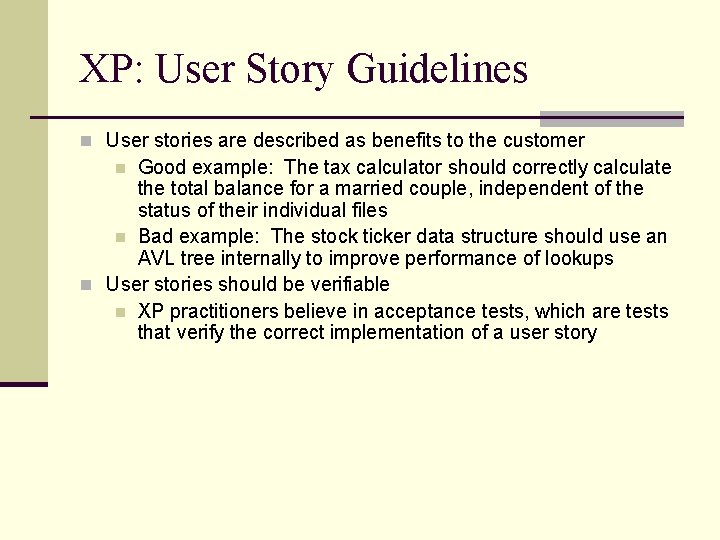 XP: User Story Guidelines

User stories are described as benefits to the customer

Good example: The tax calculator should correctly calculate the total balance for a married couple, independent of the status of their individual files

Bad example: The stock ticker data structure should use an AVL tree internally to improve performance of lookups

User stories should be verifiable

XP practitioners believe in acceptance tests, which are tests that verify the correct implementation of a user story